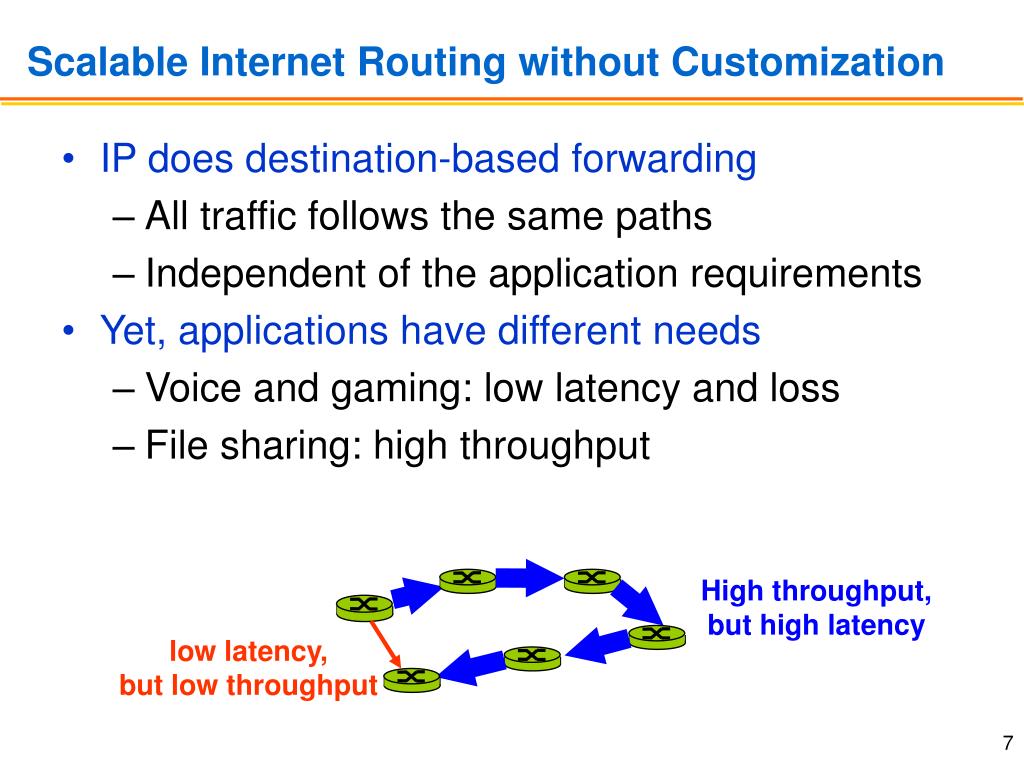 Scalable Internet Routing without Customization

• IP does destination-based forwarding
– All traffic follows the same paths
– Independent of the application requirements
• Yet, applications have different needs
– Voice and gaming: low latency and loss
– File sharing: high throughput

High throughput, but high latency

low latency, but low throughput

7